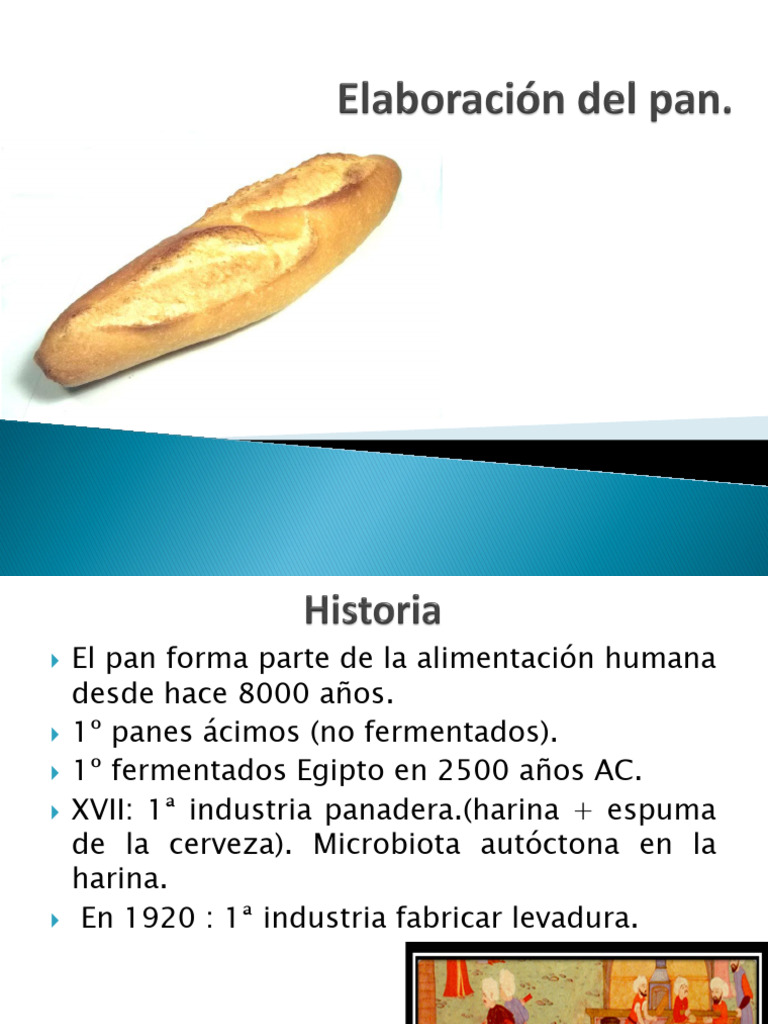 Elaboración del pan.

Historia

El pan forma parte de la alimentación humana desde hace 8000 años.

1º panes ácimos (no fermentados).

1º fermentados Egipto en 2500 años AC.

XVII: 1ª industria panadera.(harina + espuma de la cerveza). Microbiota autóctona en la harina.

En 1920 : 1ª industria fabricar levadura.